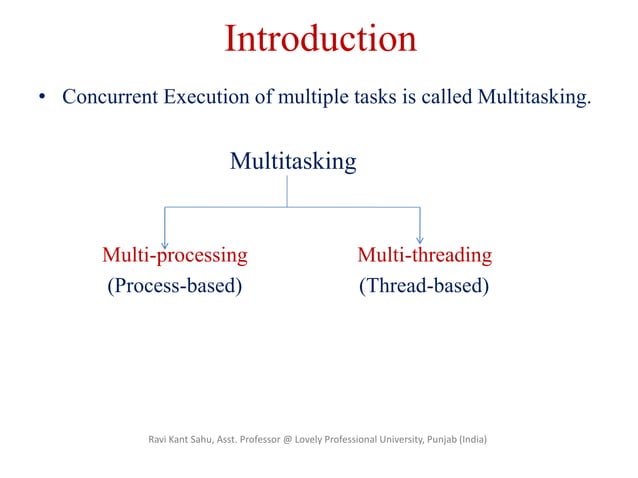 Introduction

• Concurrent Execution of multiple tasks is called Multitasking.

Multitasking

Multi-processing
(Process-based)

Multi-threading
(Thread-based)

Ravi Kant Sahu, Asst. Professor @ Lovely Professional University, Punjab (India)